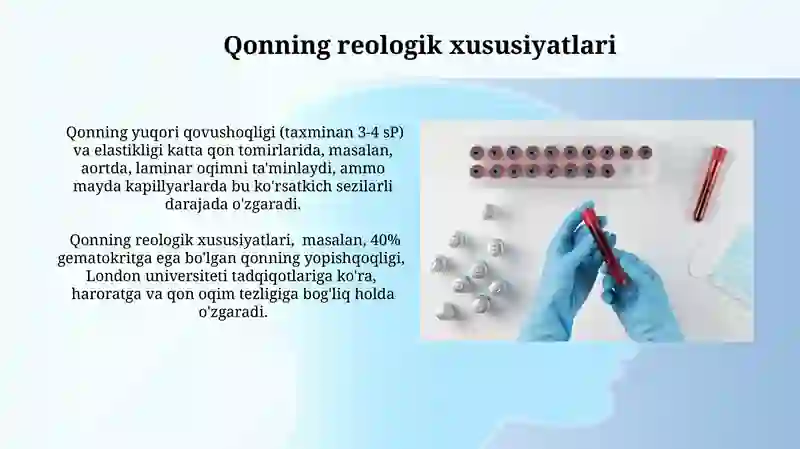 Qonning reologik xususiyatlari

Qonning yuqori qovushoqligi (taxminan 3-4 sP) va elastikligi katta qon tomirlarida, masalan, aortda, laminar oqimni ta'minlaydi, ammo mayda kapillyarlarda bu ko'rsatkich sezilarli darajada o'zgaradi.

Qonning reologik xususiyatlari, masalan, 40% gematokritga ega bo'lgan qonning yopishqoqligi, London universiteti tadqiqotlariga ko'ra, haroratga va qon oqim tezligiga bog'liq holda o'zgaradi.